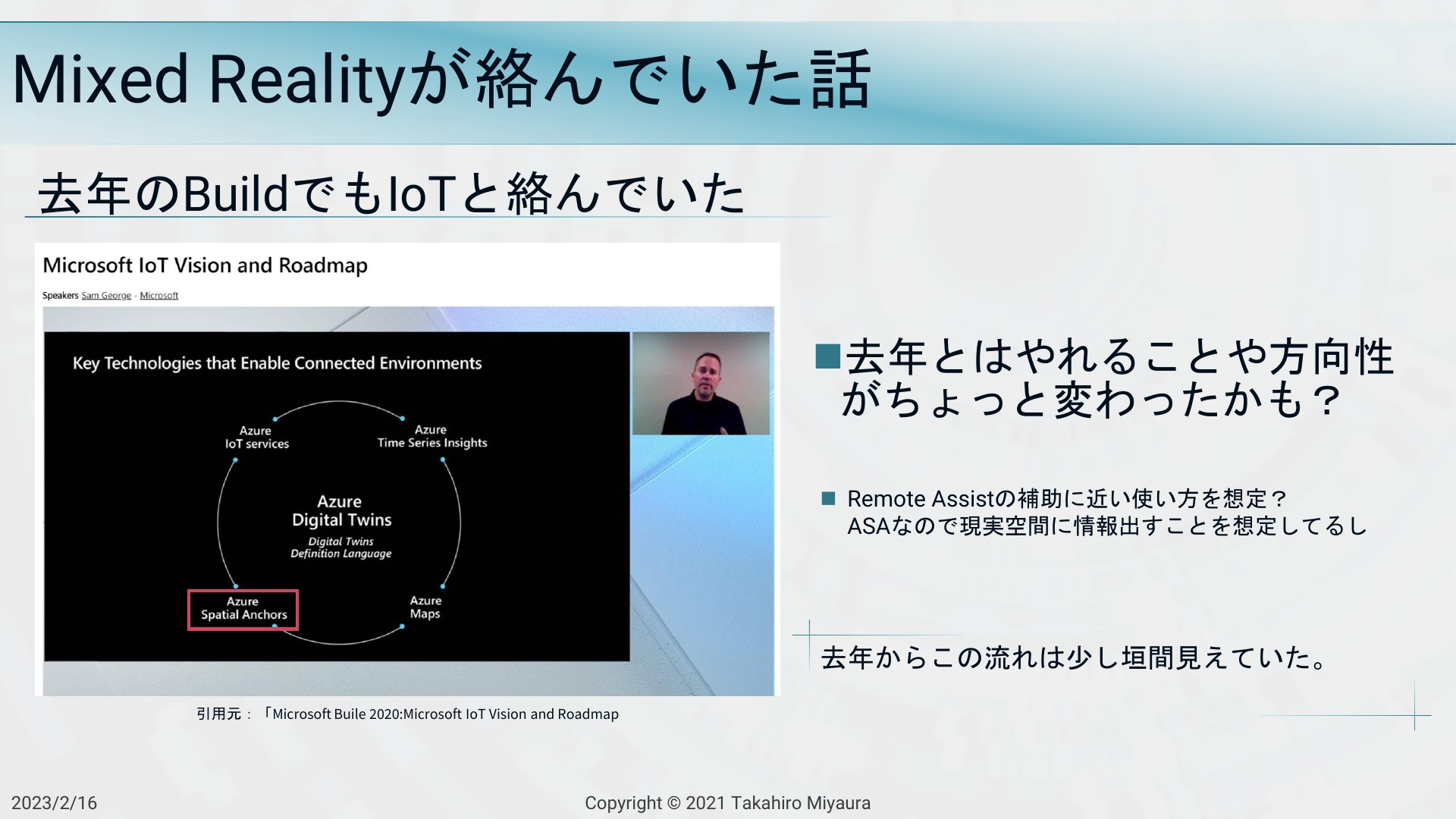 Mixed Realityが絡んでいた話

去年のBuildでもIoTと絡んでいた

Microsoft IoT Vision and Roadmap

Speakers Sam George - Microsoft

Key Technologies that Enable Connected Environments

Azure IoT services

Azure Time Series Insights

Azure Digital Twins

Digital Twins Definition Language

Azure Spatial Anchors

Azure Maps

引用元：「Microsoft Buile 2020:Microsoft IoT Vision and Roadmap

■去年とはやれることや方向性がちょっと変わったかも？

■ Remote Assistの補助に近い使い方を想定？
ASAなので現実空間に情報出すことを想定してるし

去年からこの流れは少し垣間見えていた。

2023/2/16

Copyright © 2021 Takahiro Miyaura